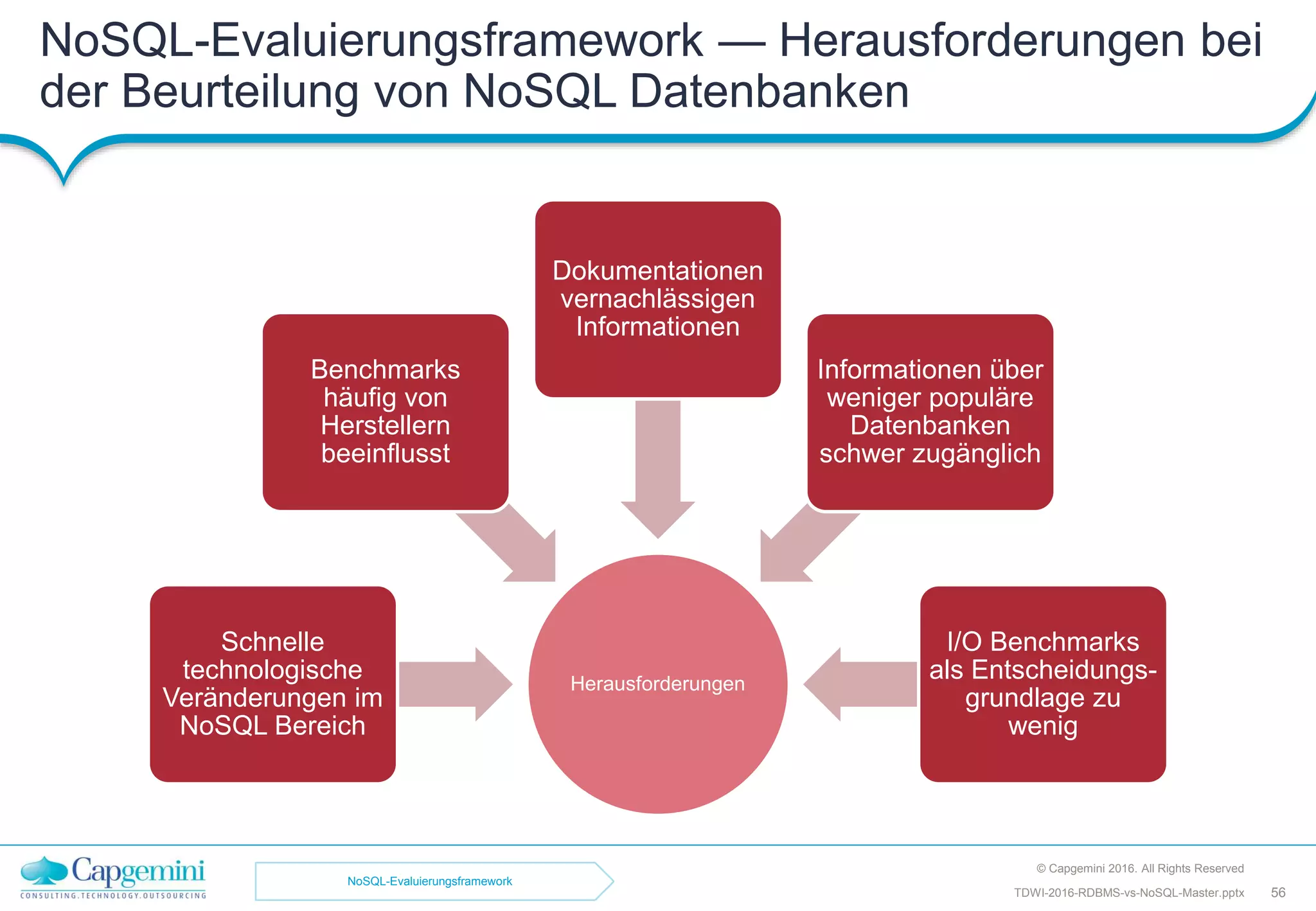 NoSQL-Evaluierungsframework — Herausforderungen bei der Beurteilung von NoSQL Datenbanken

Dokumentationen vernachlässigen Informationen

Benchmarks häufig von Herstellern beeinflusst

Informationen über weniger populäre Datenbanken schwer zugänglich

Schnelle technologische Veränderungen im NoSQL Bereich

Herausforderungen

I/O Benchmarks als Entscheidungsgrundlage zu wenig

Capgemini
CONSULTING.TECHNOLOGY.OUTSOURCING

NoSQL-Evaluierungsframework

© Capgemini 2016. All Rights Reserved
TDWI-2016-RDBMS-vs-NoSQL-Master.pptx 56